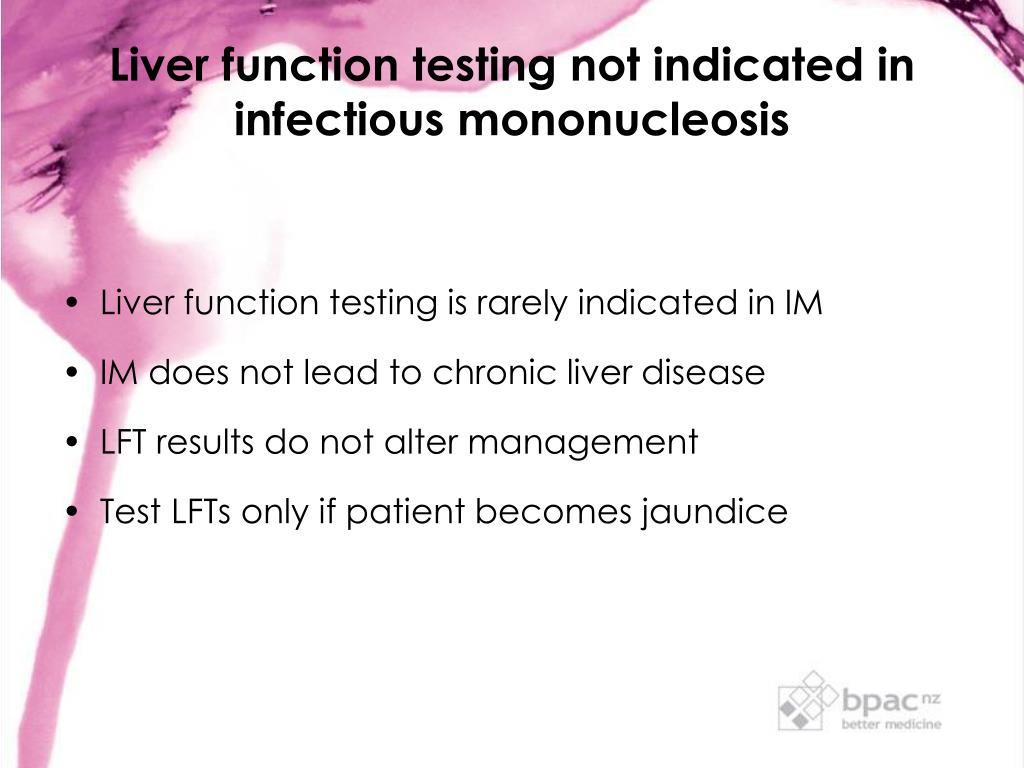 Liver function testing not indicated in infectious mononucleosis

• Liver function testing is rarely indicated in IM
• IM does not lead to chronic liver disease
• LFT results do not alter management
• Test LFTs only if patient becomes jaundice

bpac nz
better medicine